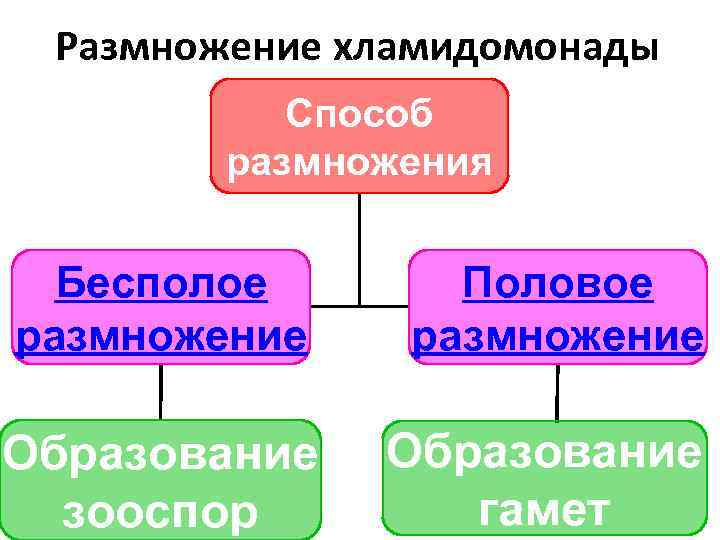 Размножение хламидомонады

Способ размножения

Бесполое размножение

Половое размножение

Образование зооспор

Образование гамет